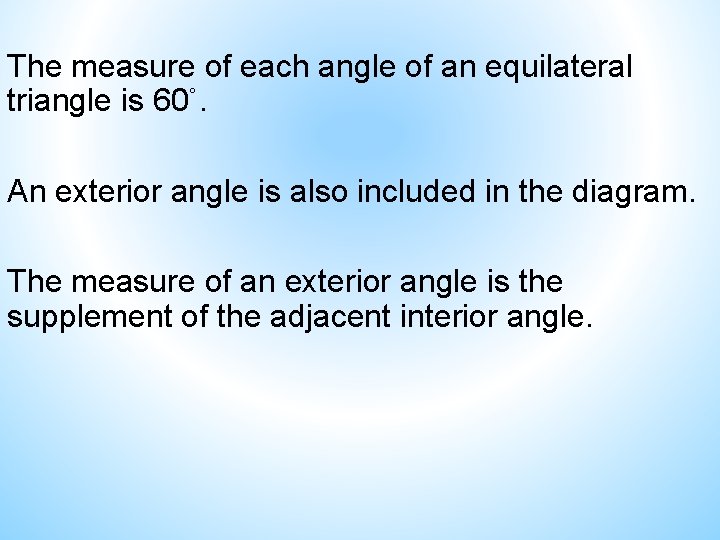 The measure of each angle of an equilateral triangle is 60°.

An exterior angle is also included in the diagram.

The measure of an exterior angle is the supplement of the adjacent interior angle.